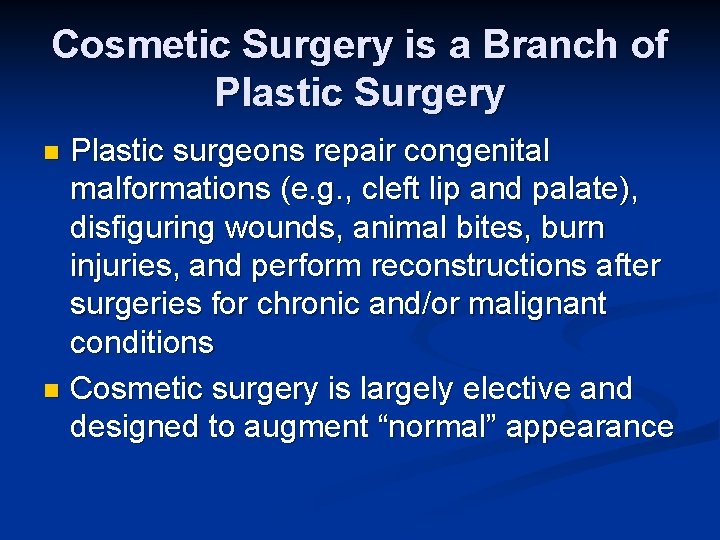 Cosmetic Surgery is a Branch of Plastic Surgery

- Plastic surgeons repair congenital malformations (e.g., cleft lip and palate), disfiguring wounds, animal bites, burn injuries, and perform reconstructions after surgeries for chronic and/or malignant conditions
- Cosmetic surgery is largely elective and designed to augment “normal” appearance